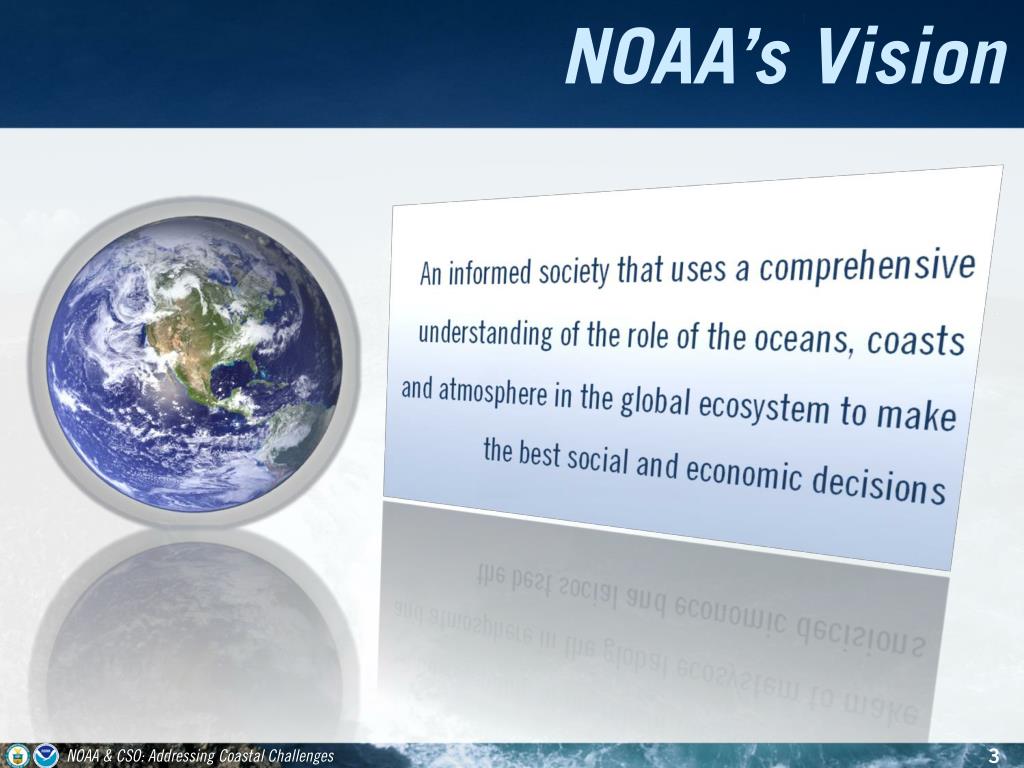 NOAA's Vision

An informed society that uses a comprehensive understanding of the role of the oceans, coasts and atmosphere in the global ecosystem to make the best social and economic decisions

NOAA & CSO: Addressing Coastal Challenges

3